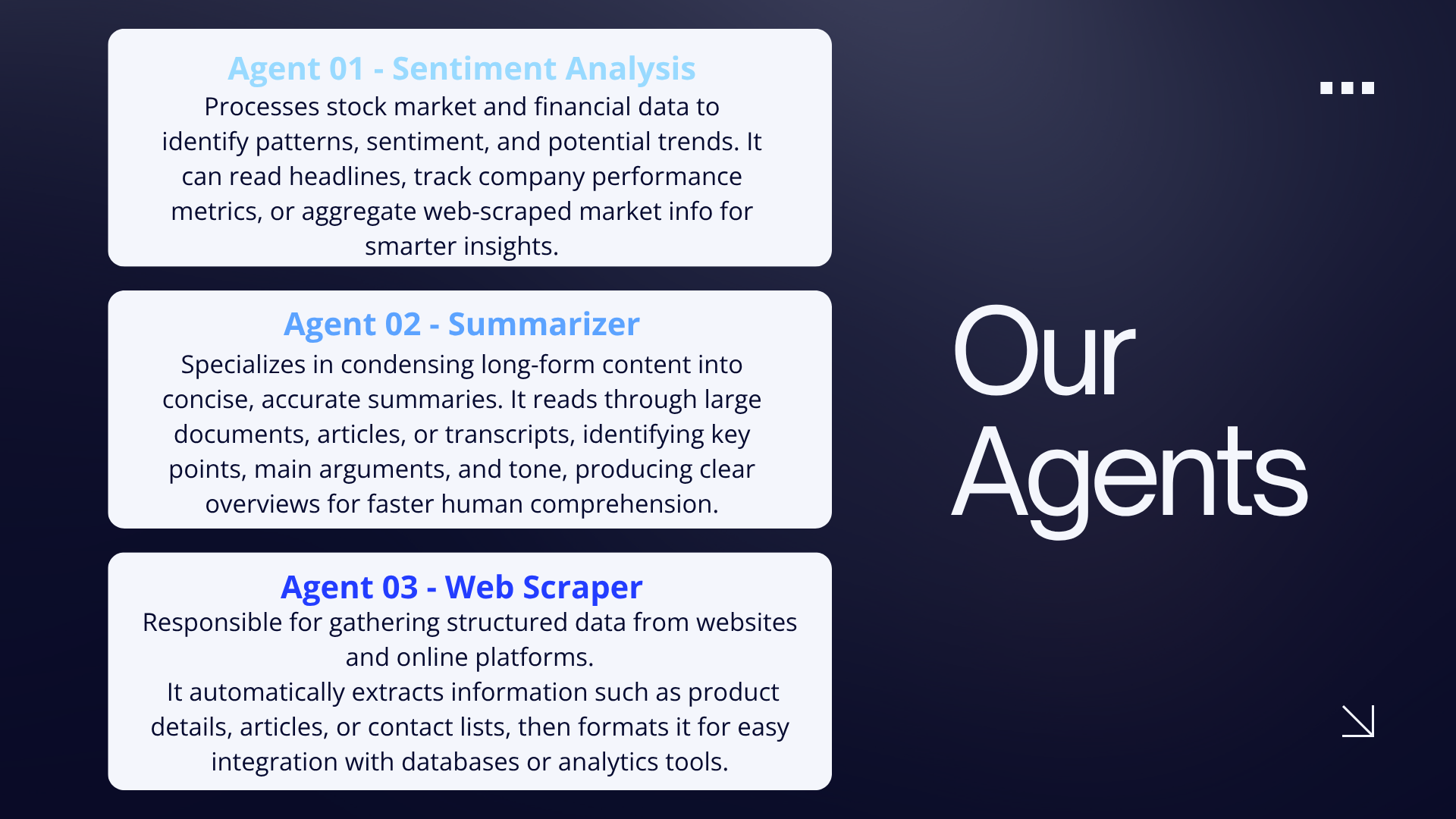 Agent 01 - Sentiment Analysis
Processes stock market and financial data to identify patterns, sentiment, and potential trends. It can read headlines, track company performance metrics, or aggregate web-scraped market info for smarter insights.

Agent 02 - Summarizer
Specializes in condensing long-form content into concise, accurate summaries. It reads through large documents, articles, or transcripts, identifying key points, main arguments, and tone, producing clear overviews for faster human comprehension.

Agent 03 - Web Scraper
Responsible for gathering structured data from websites and online platforms.
It automatically extracts information such as product details, articles, or contact lists, then formats it for easy integration with databases or analytics tools.

Our Agents